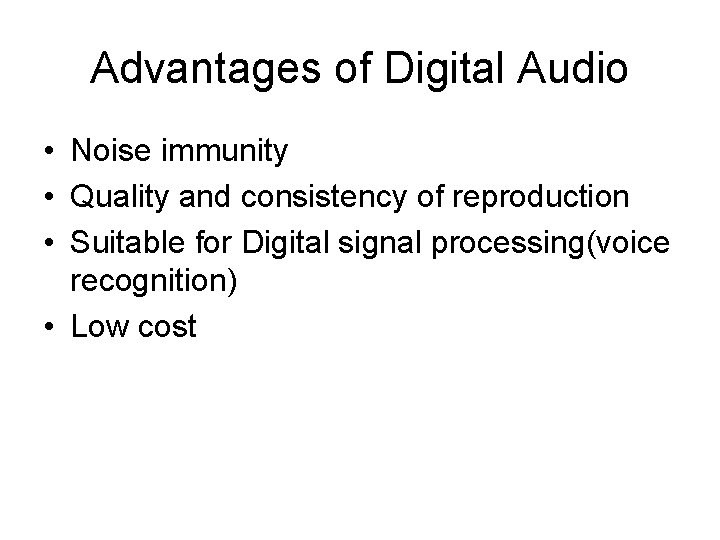 Advantages of Digital Audio

• Noise immunity
• Quality and consistency of reproduction
• Suitable for Digital signal processing(voice recognition)
• Low cost